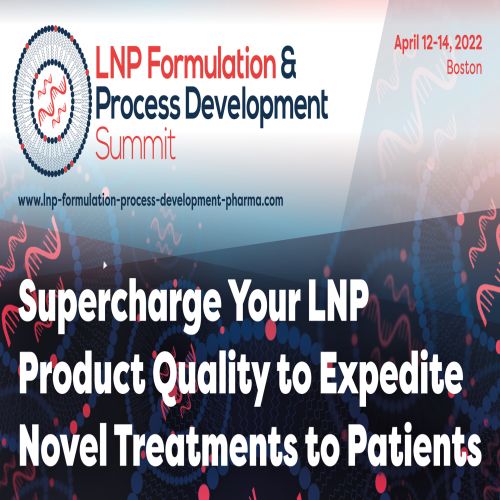 LNP Formulation & Process Development Summit

April 12-14, 2022
Boston

www.lnp-formulation-process-development-pharma.com

Supercharge Your LNP Product Quality to Expedite Novel Treatments to Patients